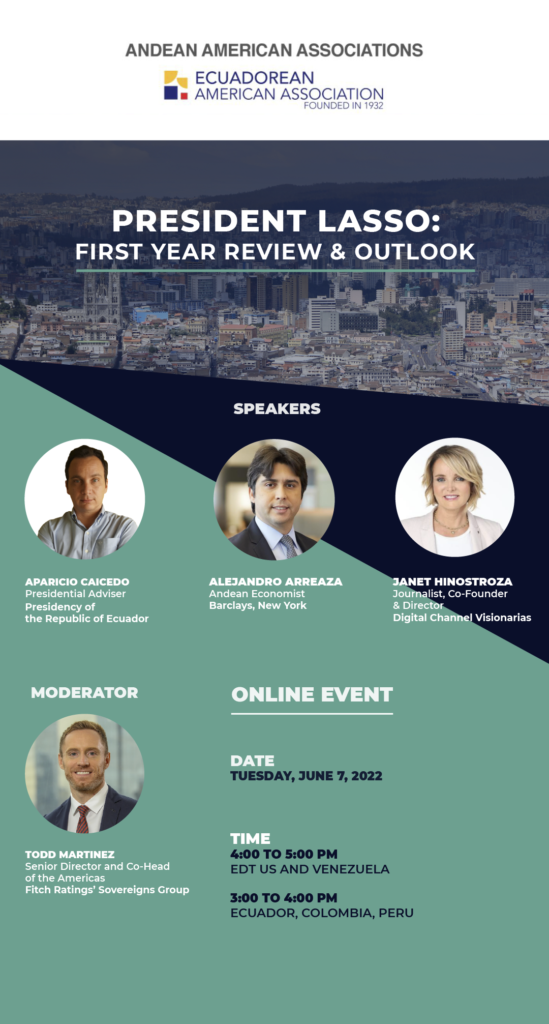 ANDEAN AMERICAN ASSOCIATIONS

ECUADOREAN AMERICAN ASSOCIATION
FOUNDED IN 1932

PRESIDENT LASSO:
FIRST YEAR REVIEW & OUTLOOK

SPEAKERS

APARICIO CAICEDO
Presidential Adviser
Presidency of the Republic of Ecuador

ALEJANDRO ARREAZA
Andean Economist
Barclays, New York

JANET HINOSTROZA
Journalist, Co-Founder & Director
Digital Channel Visionarias

MODERATOR

TODD MARTINEZ
Senior Director and Co-Head of the Americas
Fitch Ratings' Sovereigns Group

ONLINE EVENT

DATE
TUESDAY, JUNE 7, 2022

TIME
4:00 TO 5:00 PM
EDT US AND VENEZUELA

3:00 TO 4:00 PM
ECUADOR, COLOMBIA, PERU